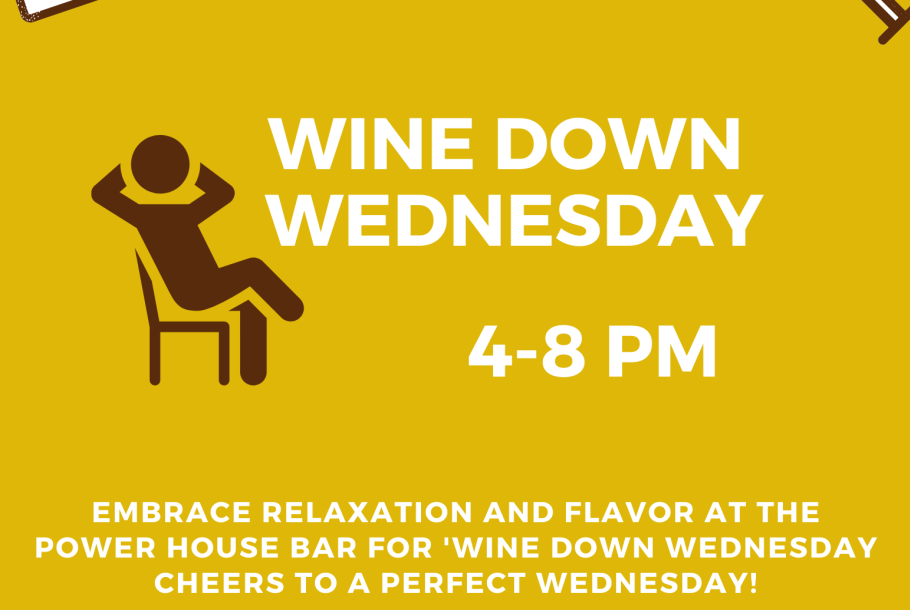 WINE DOWN WEDNESDAY

4-8 PM

EMBRACE RELAXATION AND FLAVOR AT THE POWER HOUSE BAR FOR 'WINE DOWN WEDNESDAY CHEERS TO A PERFECT WEDNESDAY!